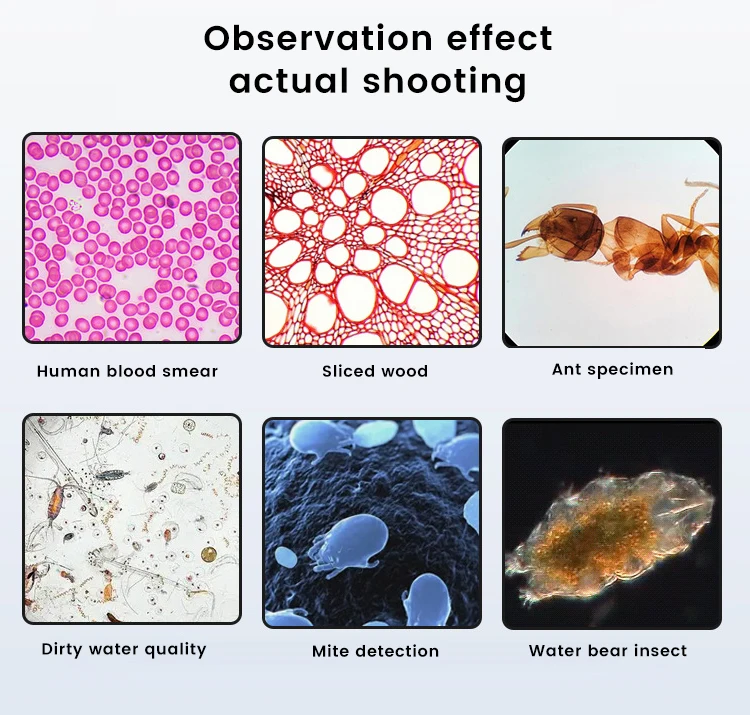 Observation effect actual shooting

Human blood smear

Sliced wood

Ant specimen

Dirty water quality

Mite detection

Water bear insect